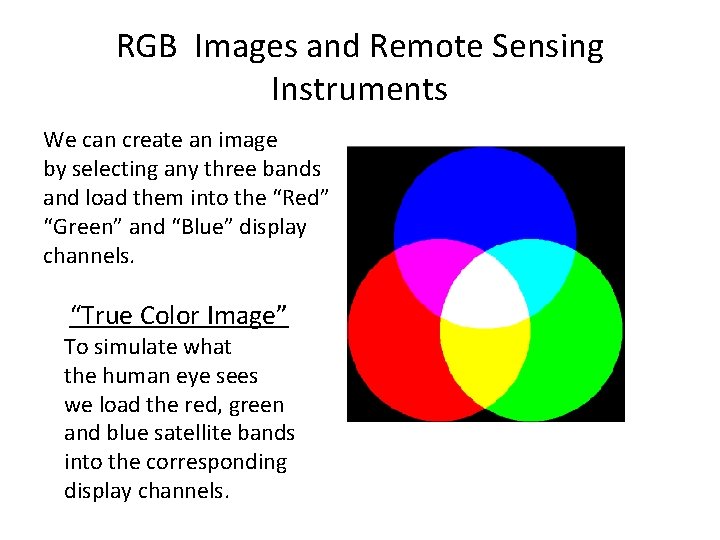 RGB Images and Remote Sensing Instruments

We can create an image by selecting any three bands and load them into the “Red” “Green” and “Blue” display channels.

“True Color Image”

To simulate what the human eye sees we load the red, green and blue satellite bands into the corresponding display channels.